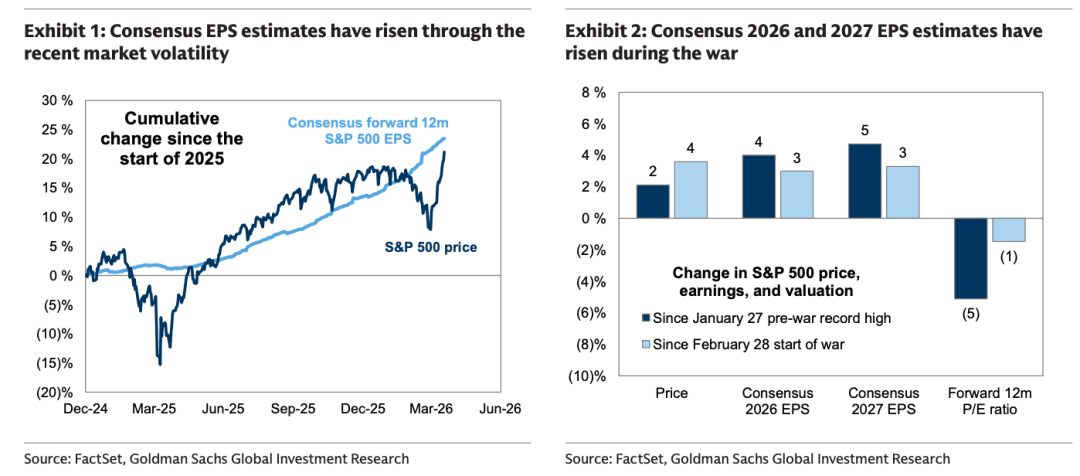 Exhibit 1: Consensus EPS estimates have risen through the recent market volatility

30 %
25 %
20 %
15 %
10 %
5 %
0 %
(5)%
(10)%
(15)%
(20)%

Cumulative change since the start of 2025

Consensus forward 12m S&P 500 EPS

S&P 500 price

Dec-24 Mar-25 Jun-25 Sep-25 Dec-25 Mar-26 Jun-26

Source: FactSet, Goldman Sachs Global Investment Research

Exhibit 2: Consensus 2026 and 2027 EPS estimates have risen during the war

8 %
6 %
4 %
2 %
0 %
(2)%
(4)%
(6)%
(8)%
(10)%

2 4 4 3 5 3 (5) (1)

Change in S&P 500 price, earnings, and valuation

Since January 27 pre-war record high

Since February 28 start of war

Price

Consensus 2026 EPS

Consensus 2027 EPS

Forward 12m P/E ratio

Source: FactSet, Goldman Sachs Global Investment Research